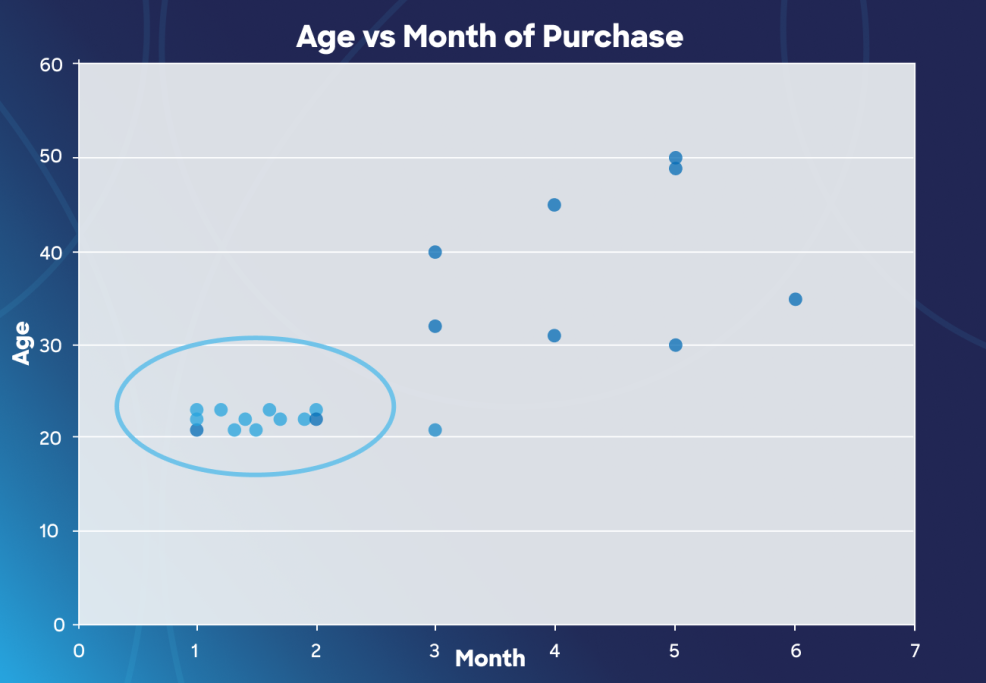 Age vs Month of Purchase

60
50
40
30
20
10
0

Age

0 1 2 3 4 5 6 7

Month